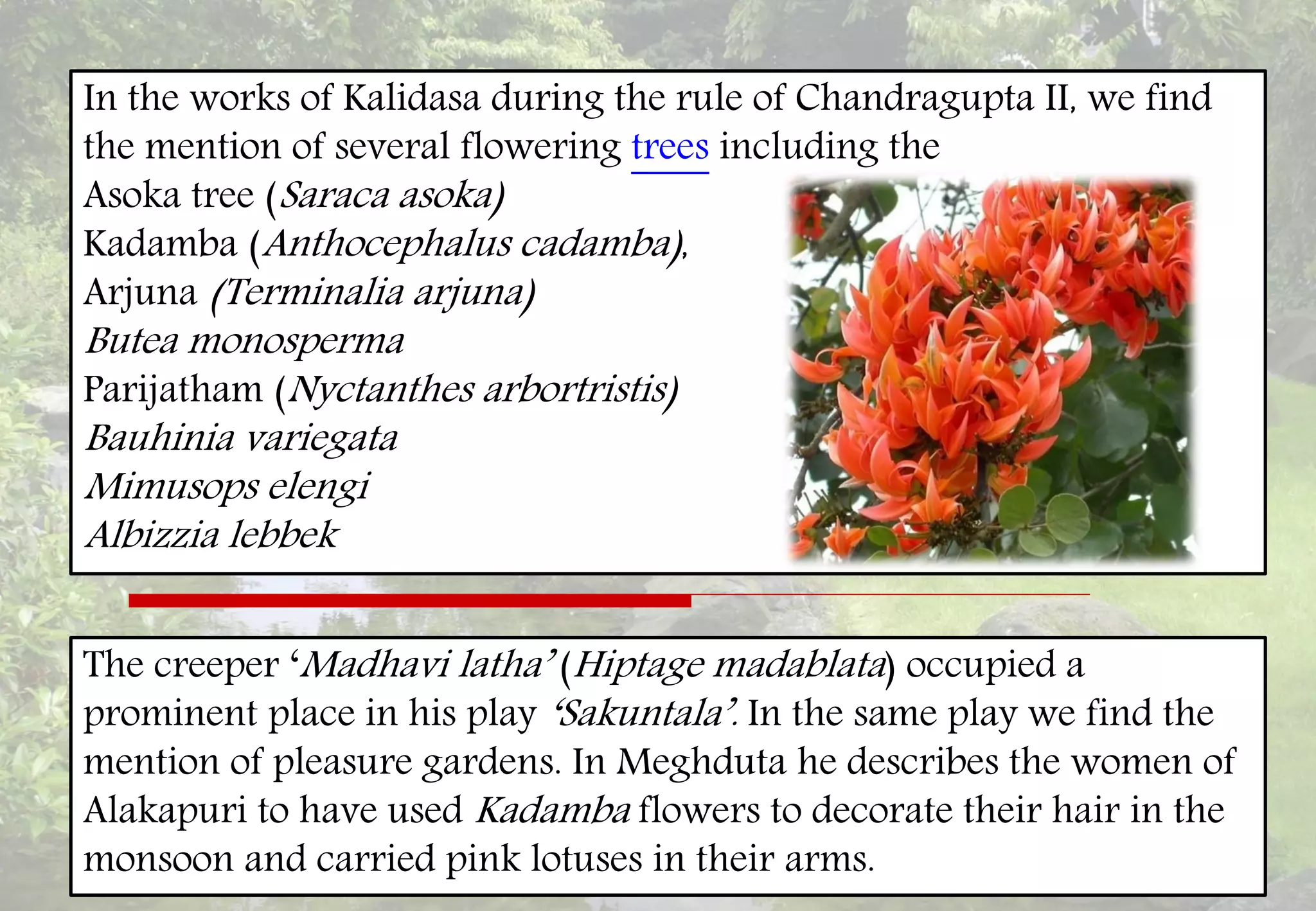 In the works of Kalidasa during the rule of Chandragupta II, we find the mention of several flowering trees including the
Asoka tree (Saraca asoka)
Kadamba (Anthocephalus cadamba),
Arjuna (Terminalia arjuna)
Butea monosperma
Parijatham (Nyctanthes arbortristis)
Bauhinia variegata
Mimusops elengi
Albizzia lebbek

The creeper 'Madhavi latha' (Hiptage madablata) occupied a prominent place in his play 'Sakuntala'. In the same play we find the mention of pleasure gardens. In Meghduta he describes the women of Alakapuri to have used Kadamba flowers to decorate their hair in the monsoon and carried pink lotuses in their arms.